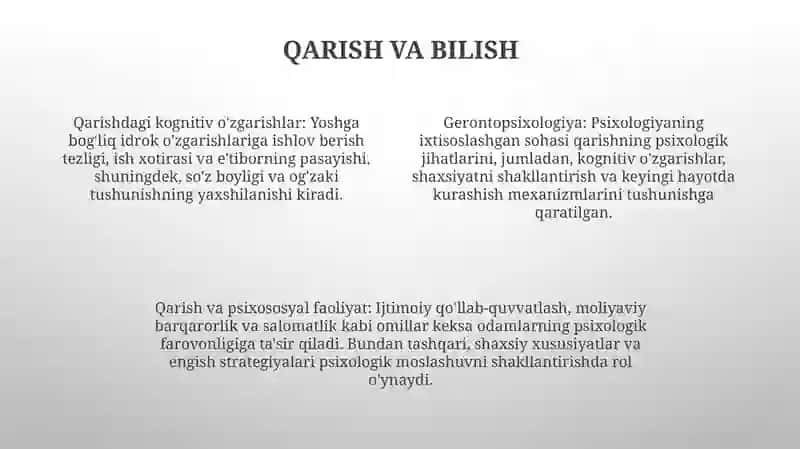 QARISH VA BILISH

Qarishdagi kognitiv o'zgarishlar: Yoshga bog'liq idrok o'zgarishlariga ishlov berish tezligi, ish xotirasi va e'tiborning pasayishi, shuningdek, so'z boyligi va og'zaki tushunishning yaxshilanishi kiradi.

Gerontopsixologiya: Psixologiyaning ixtisoslashgan sohasi qarishning psixologik jihatlarini, jumladan, kognitiv o'zgarishlar, shaxsiyatni shakllantirish va keyingi hayotda kurashish mexanizmlarini tushunishga qaratilgan.

Qarish va psixososyal faoliyat: Ijtimoiy qo'llab-quvvatlash, moliyaviy barqarorlik va salomatlik kabi omillar keksa odamlarning psixologik farovonligiga ta'sir qiladi. Bundan tashqari, shaxsiy xususiyatlar va engish strategiyalari psixologik moslashuvni shakllantirishda rol o'ynaydi.